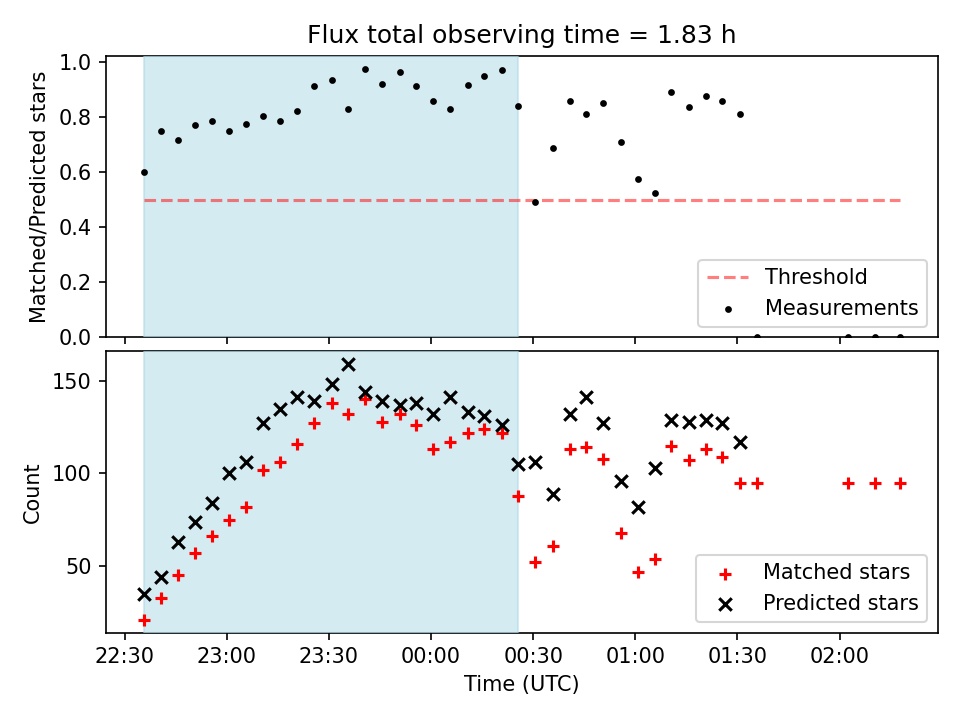 Flux total observing time = 1.83 h

Matched/Predicted stars

1.0
0.8
0.6
0.4
0.2
0.0

Threshold
Measurements

Count

150
100
50

Matched stars
Predicted stars

22:30
23:00
23:30
00:00
00:30
01:00
01:30
02:00

Time (UTC)